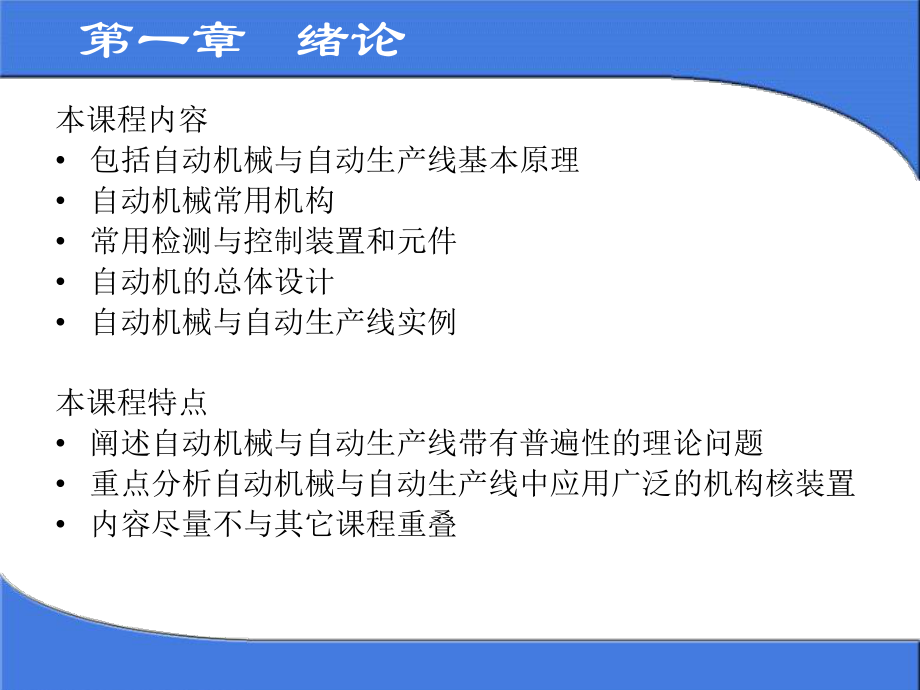 第一章　绪论

本课程内容
• 包括自动机械与自动生产线基本原理
• 自动机械常用机构
• 常用检测与控制装置和元件
• 自动机的总体设计
• 自动机械与自动生产线实例

本课程特点
• 阐述自动机械与自动生产线带有普遍性的理论问题
• 重点分析自动机械与自动生产线中应用广泛的机构核装置
• 内容尽量不与其它课程重叠